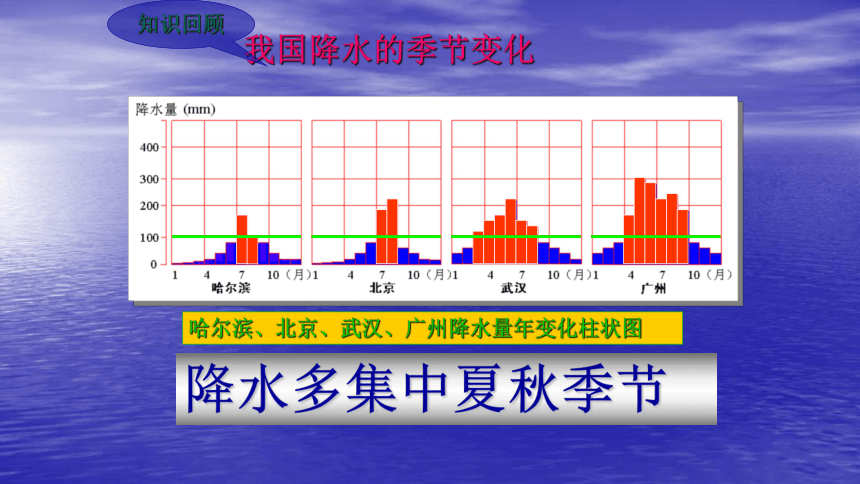 知识回顾

我国降水的季节变化

降水量 (mm)

400
300
200
100
0

1 4 7 10 (月)
哈尔滨

1 4 7 10 (月)
北京

1 4 7 10 (月)
武汉

1 4 7 10 (月)
广州

哈尔滨、北京、武汉、广州降水量年变化柱状图

降水多集中夏秋季节